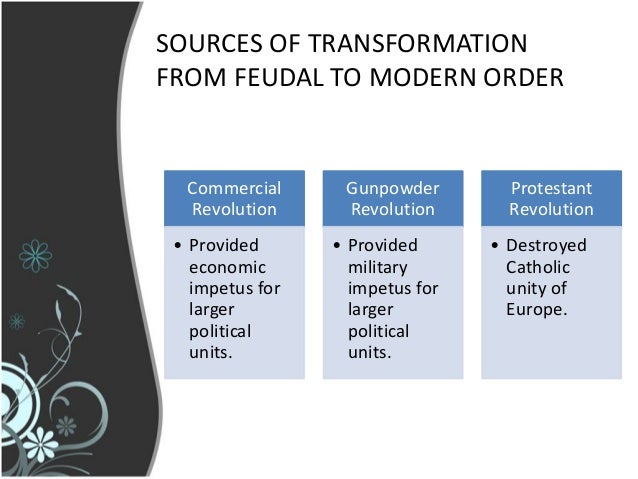 SOURCES OF TRANSFORMATION FROM FEUDAL TO MODERN ORDER

Commercial Revolution

• Provided economic impetus for larger political units.

Gunpowder Revolution

• Provided military impetus for larger political units.

Protestant Revolution

• Destroyed Catholic unity of Europe.